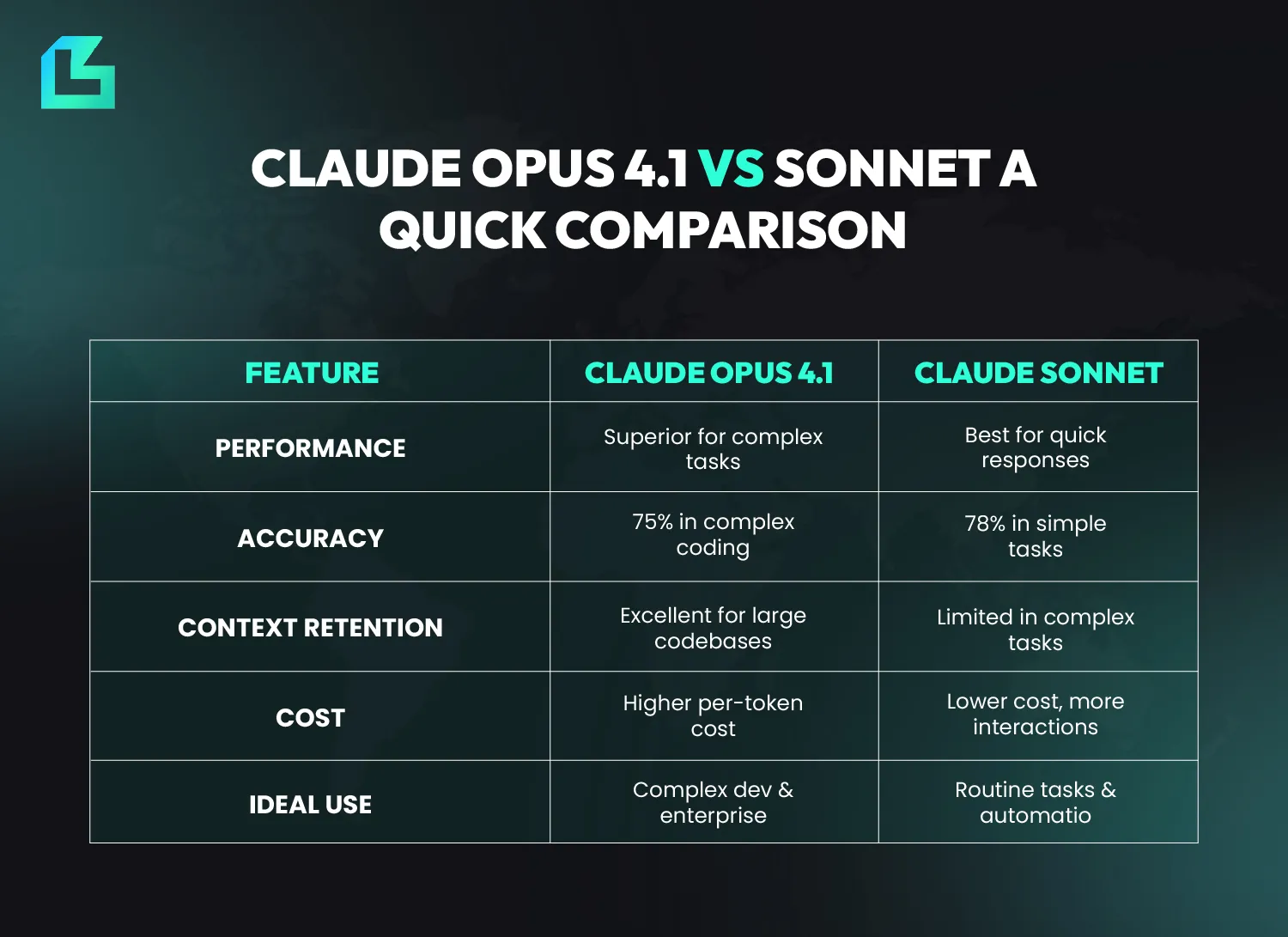 CLAUDE OPUS 4.1 VS SONNET A QUICK COMPARISON

| FEATURE | CLAUDE OPUS 4.1 | CLAUDE SONNET |
|---|---|---|
| PERFORMANCE | Superior for complex tasks | Best for quick responses |
| ACCURACY | 75% in complex coding | 78% in simple tasks |
| CONTEXT RETENTION | Excellent for large codebases | Limited in complex tasks |
| COST | Higher per-token cost | Lower cost, more interactions |
| IDEAL USE | Complex dev & enterprise | Routine tasks & automatio |